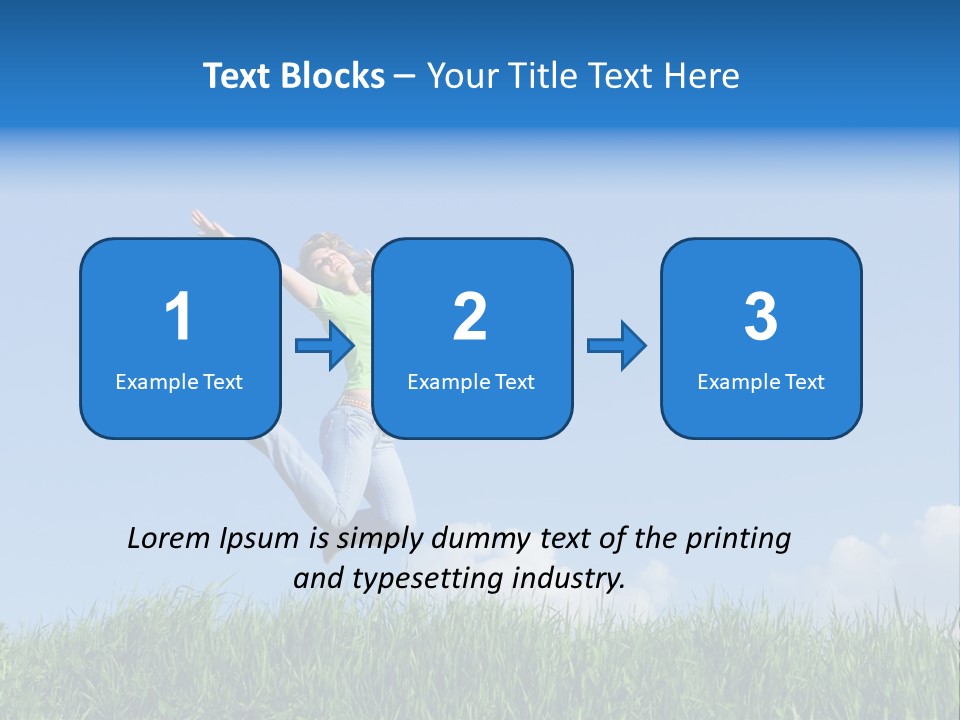 Text Blocks – Your Title Text Here

1
Example Text

2
Example Text

3
Example Text

Lorem Ipsum is simply dummy text of the printing and typesetting industry.